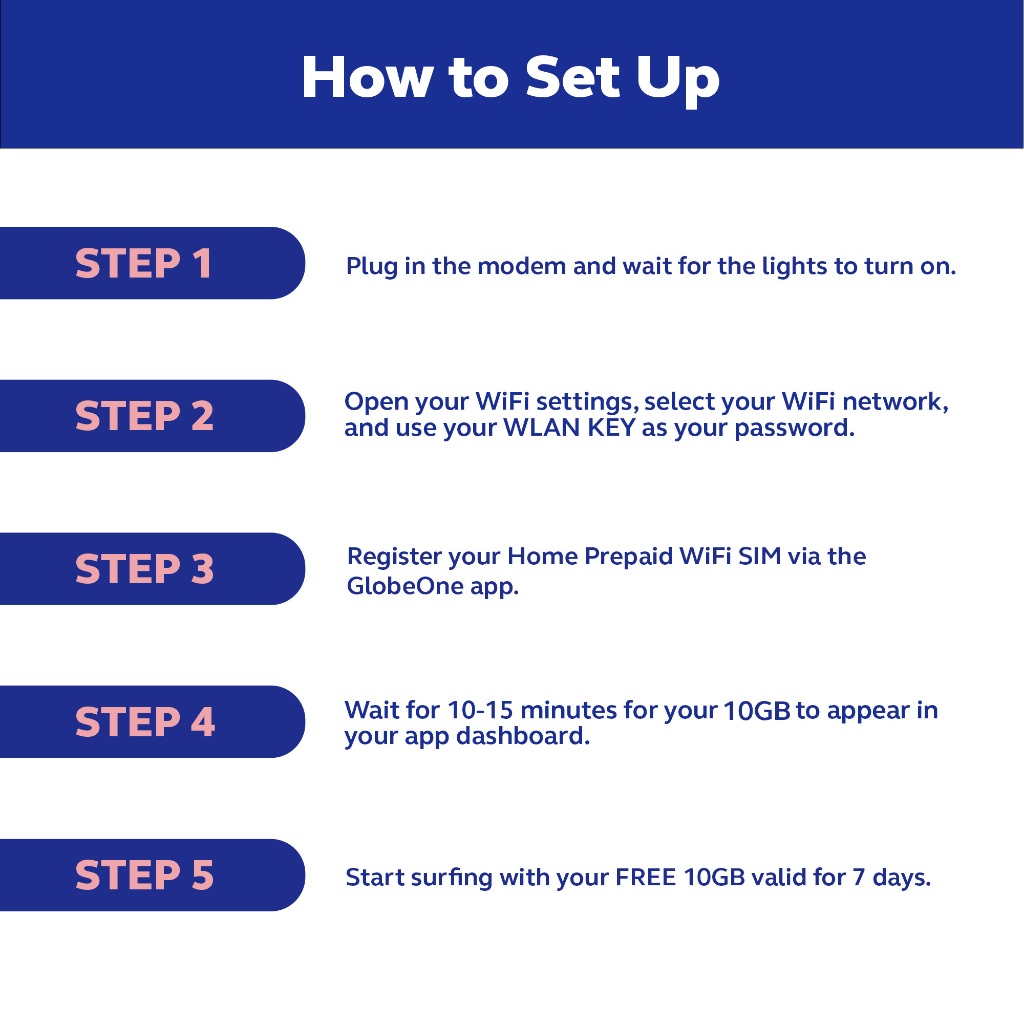 How to Set Up

STEP 1

Plug in the modem and wait for the lights to turn on.

STEP 2

Open your WiFi settings, select your WiFi network, and use your WLAN KEY as your password.

STEP 3

Register your Home Prepaid WiFi SIM via the GlobeOne app.

STEP 4

Wait for 10-15 minutes for your 10GB to appear in your app dashboard.

STEP 5

Start surfing with your FREE 10GB valid for 7 days.